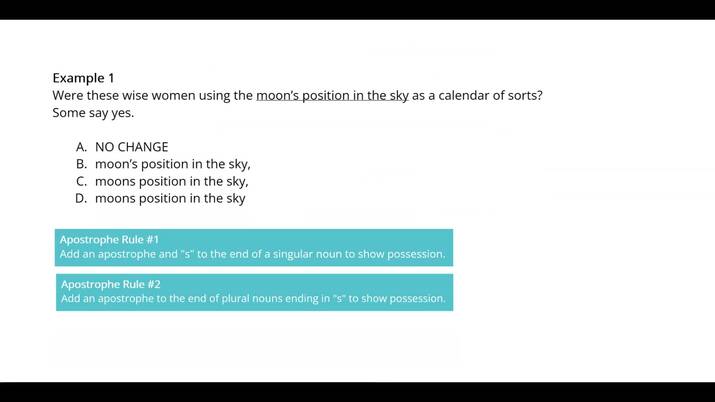 Example 1
Were these wise women using the moon's position in the sky as a calendar of sorts? Some say yes.

A. NO CHANGE
B. moon's position in the sky,
C. moons position in the sky,
D. moons position in the sky

Apostrophe Rule #1
Add an apostrophe and "s" to the end of a singular noun to show possession.

Apostrophe Rule #2
Add an apostrophe to the end of plural nouns ending in "s" to show possession.